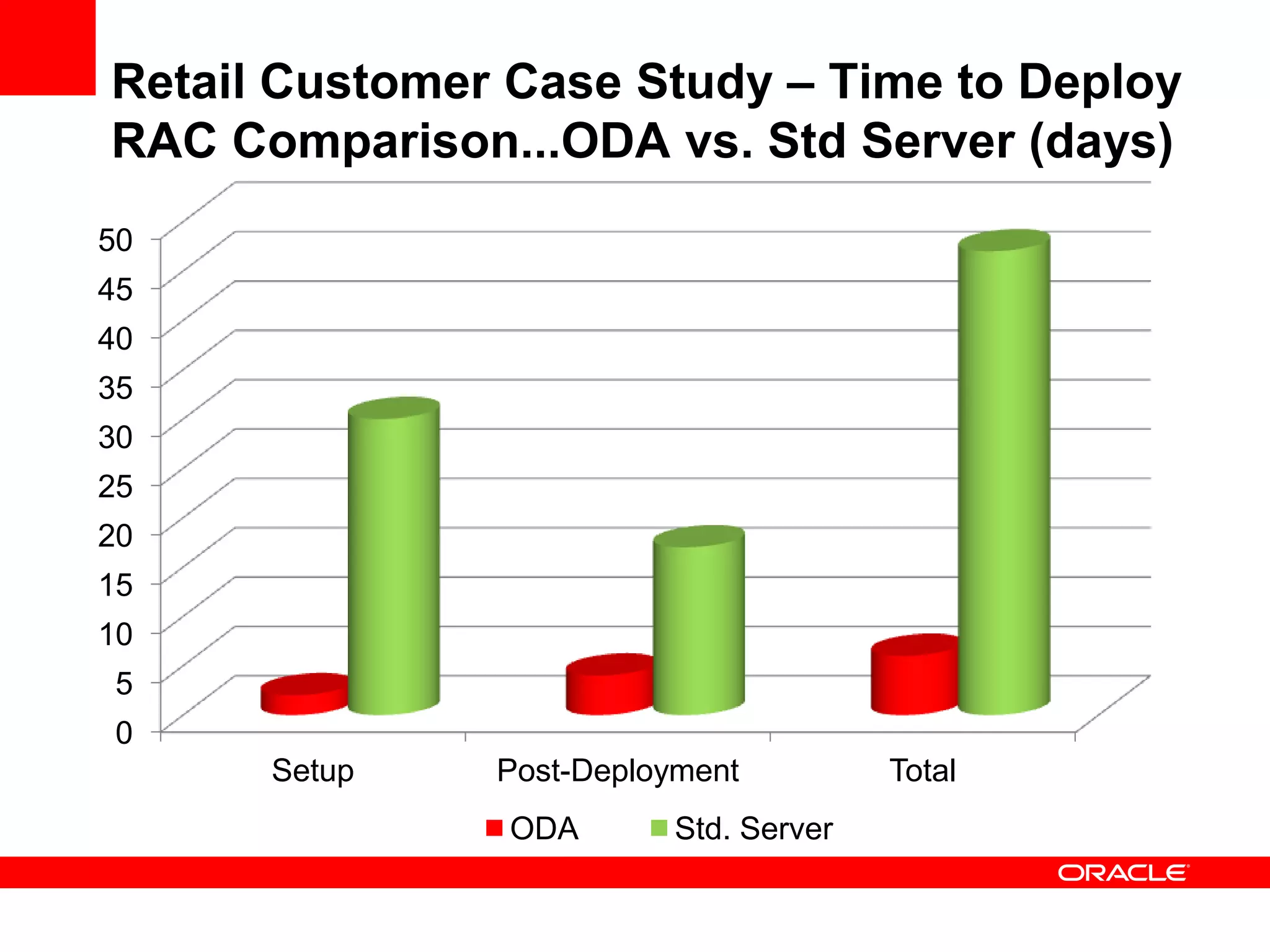 Retail Customer Case Study – Time to Deploy RAC Comparison...ODA vs. Std Server (days)

50
45
40
35
30
25
20
15
10
5
0

Setup
Post-Deployment
Total

ODA
Std. Server

ORACLE